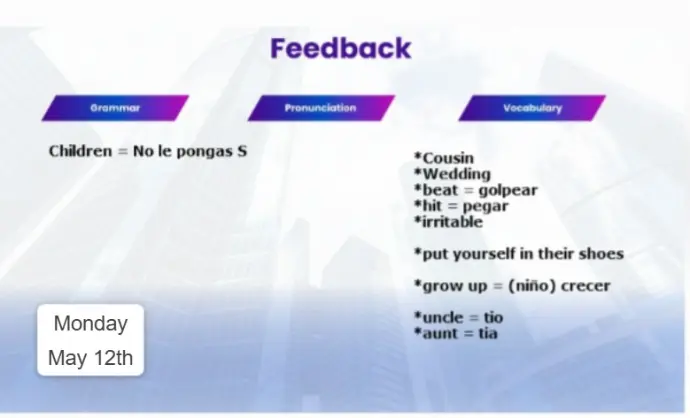 Feedback

Grammar

Children = No le pongas S

Pronunciation

Vocabulary

*Cousin
*Wedding
*beat = golpear
*hit = pegar
*irritable

*put yourself in their shoes

*grow up = (niño) crecer

*uncle = tio
*aunt = tia

Monday
May 12th